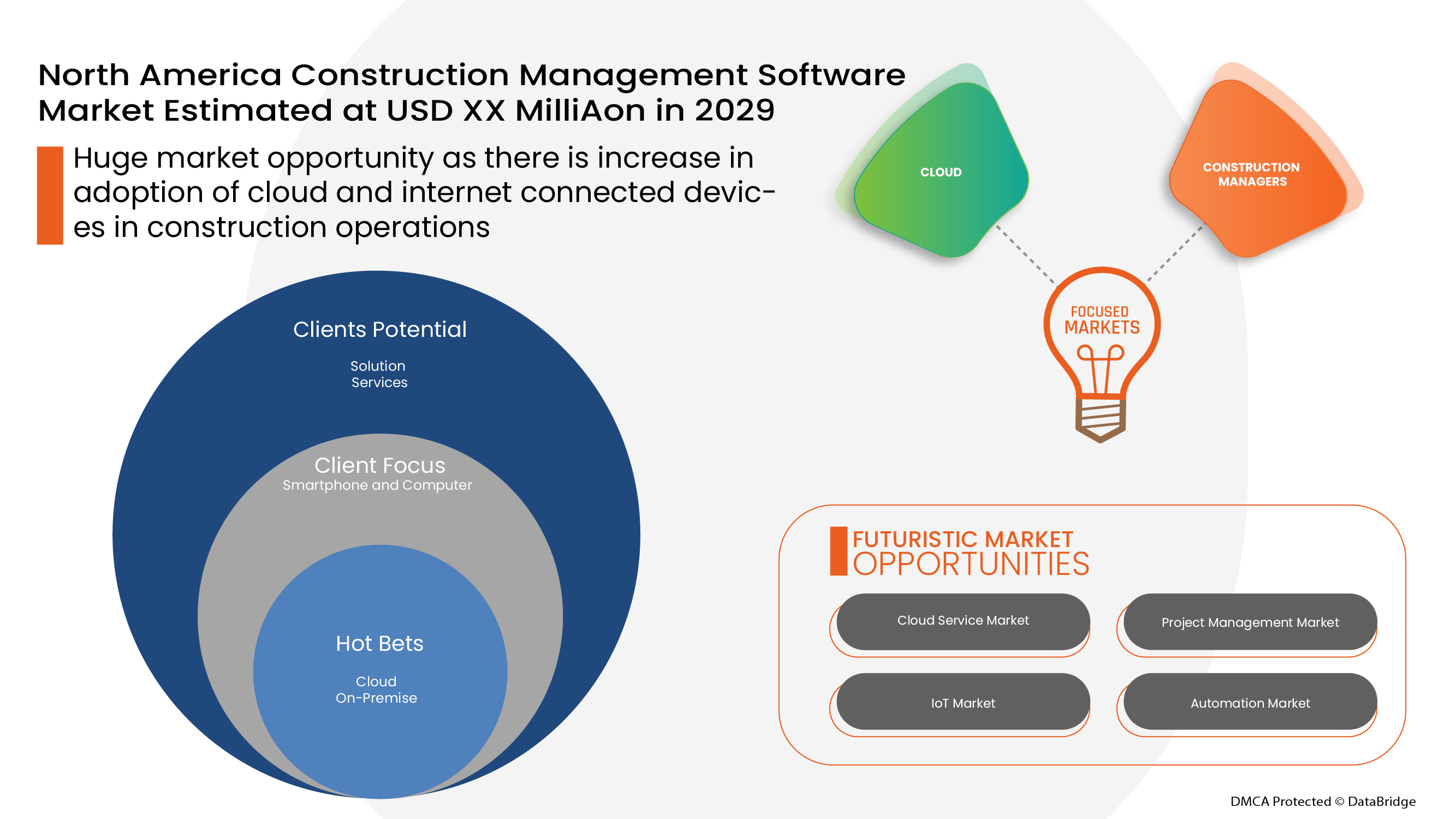 North America Construction Management Software Market Estimated at USD XX MilliAon in 2029

Huge market opportunity as there is increase in adoption of cloud and internet connected devices in construction operations

CLOUD

CONSTRUCTION MANAGERS

FOCUSED MARKETS

Clients Potential

Solution
Services

Client Focus
Smartphone and Computer

Hot Bets

Cloud
On-Premise

FUTURISTIC MARKET OPPORTUNITIES

Cloud Service Market

Project Management Market

IoT Market

Automation Market

DMCA Protected © DataBridge